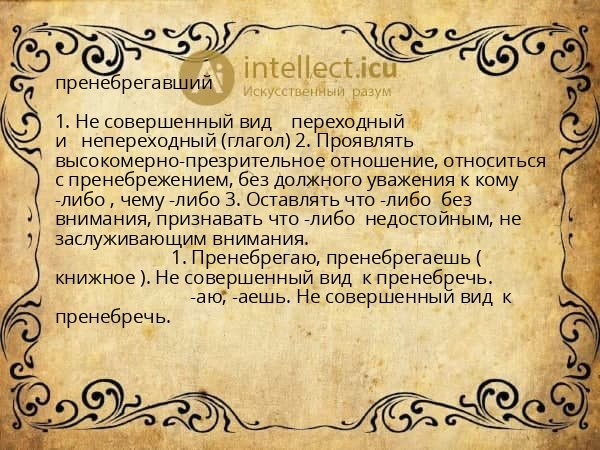 intellect.icu
Искусственный разум

пренебрегавший

1. Не совершенный вид переходный и непереходный (глагол) 2. Проявлять высокомерно-презрительное отношение, относиться с пренебрежением, без должного уважения к кому -либо , чему -либо 3. Оставлять что -либо без внимания, признавать что -либо недостойным, не заслуживающим внимания.
1. Пренебрегаю, пренебрегаешь ( книжное ). Не совершенный вид к пренебречь.
-аю, -аешь. Не совершенный вид к пренебречь.